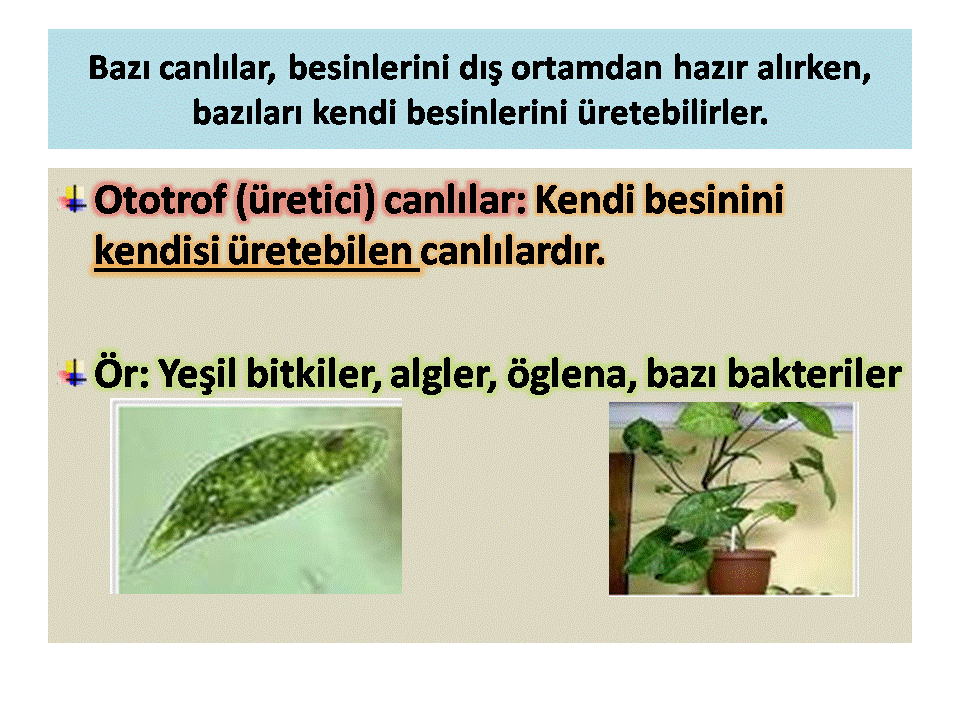 Bazı canlılar, besinlerini dış ortamdan hazır alırken, bazıları kendi besinlerini üretebilirler.

Ototrof (üretici) canlılar: Kendi besinini kendisi üretebilen canlılardır.

Ör: Yeşil bitkiler, algler, öglena, bazı bakteriler